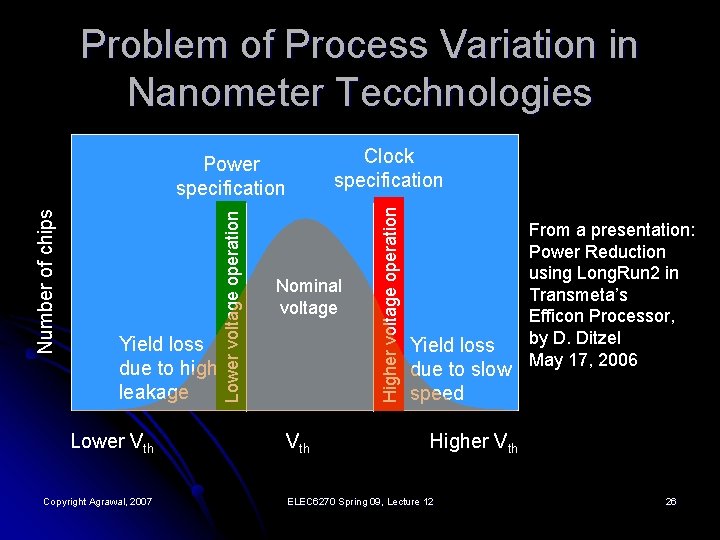 Problem of Process Variation in Nanometer Tecchnologies

Number of chips

Power specification

Clock specification

Lower voltage operation

Nominal voltage

Higher voltage operation

Yield loss due to high leakage

Yield loss due to slow speed

Lower $V_{th}$

$V_{th}$

Higher $V_{th}$

From a presentation: Power Reduction using LongRun2 in Transmeta's Efficon Processor, by D. Ditzel May 17, 2006

Copyright Agrawal, 2007

ELEC6270 Spring 09, Lecture 12

26